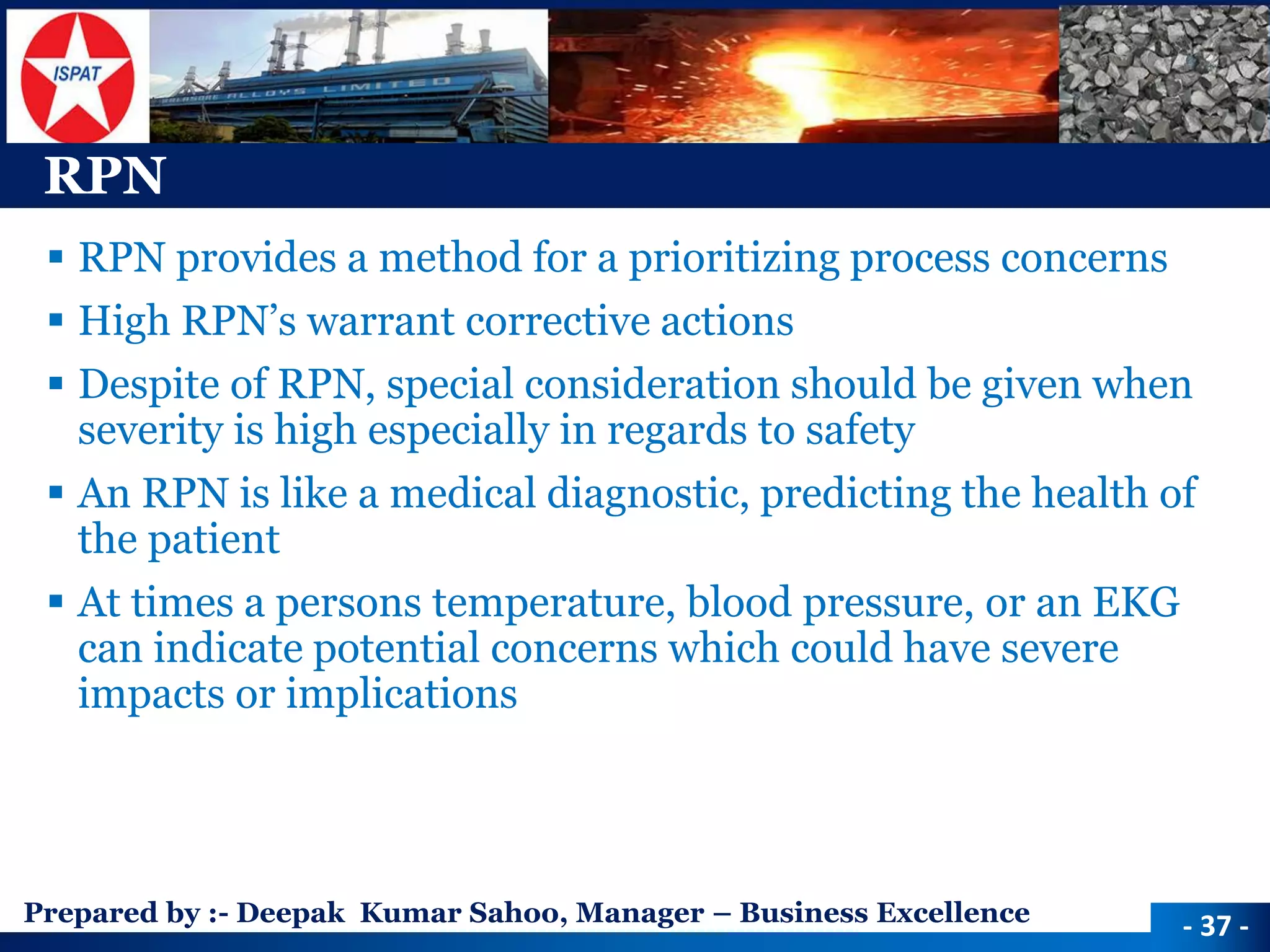 ISPAT

BALASORE ALLOYS LIMITED

RPN

▪ RPN provides a method for a prioritizing process concerns
▪ High RPN's warrant corrective actions
▪ Despite of RPN, special consideration should be given when severity is high especially in regards to safety
▪ An RPN is like a medical diagnostic, predicting the health of the patient
▪ At times a persons temperature, blood pressure, or an EKG can indicate potential concerns which could have severe impacts or implications

Prepared by :- Deepak Kumar Sahoo, Manager – Business Excellence

- 37 -